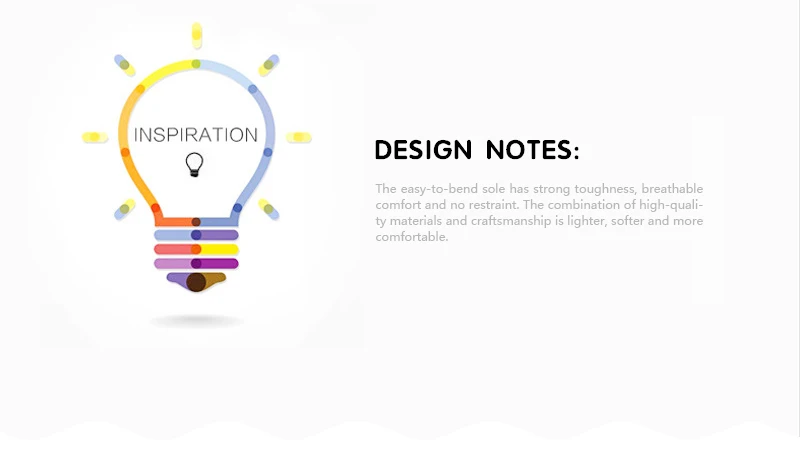 INSPIRATION

DESIGN NOTES:

The easy-to-bend sole has strong toughness, breathable comfort and no restraint. The combination of high-quality materials and craftsmanship is lighter, softer and more comfortable.